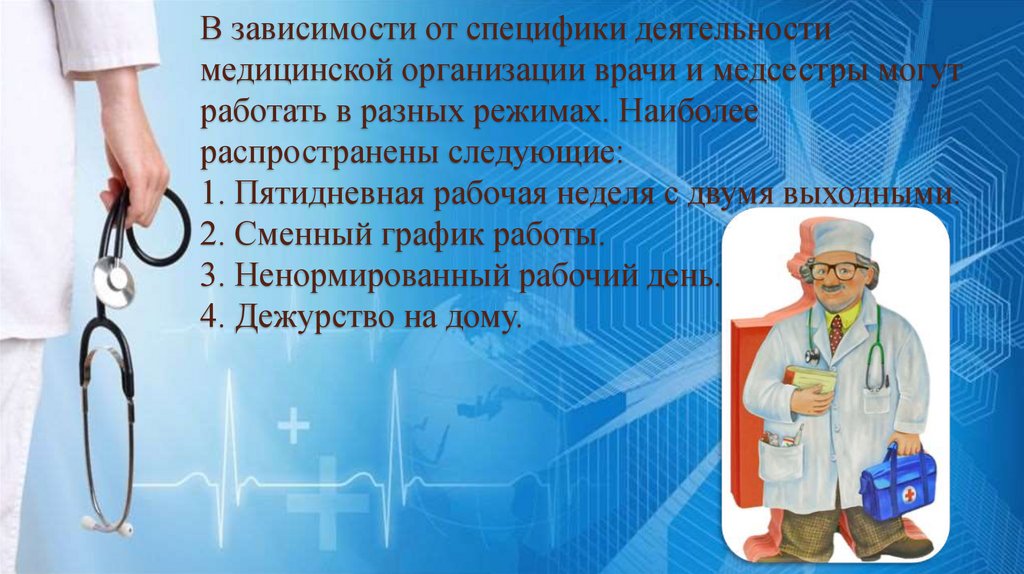 В зависимости от специфики деятельности медицинской организации врачи и медсестры могут работать в разных режимах. Наиболее распространены следующие:
1. Пятидневная рабочая неделя с двумя выходными.
2. Сменный график работы.
3. Ненормированный рабочий день.
4. Дежурство на дому.